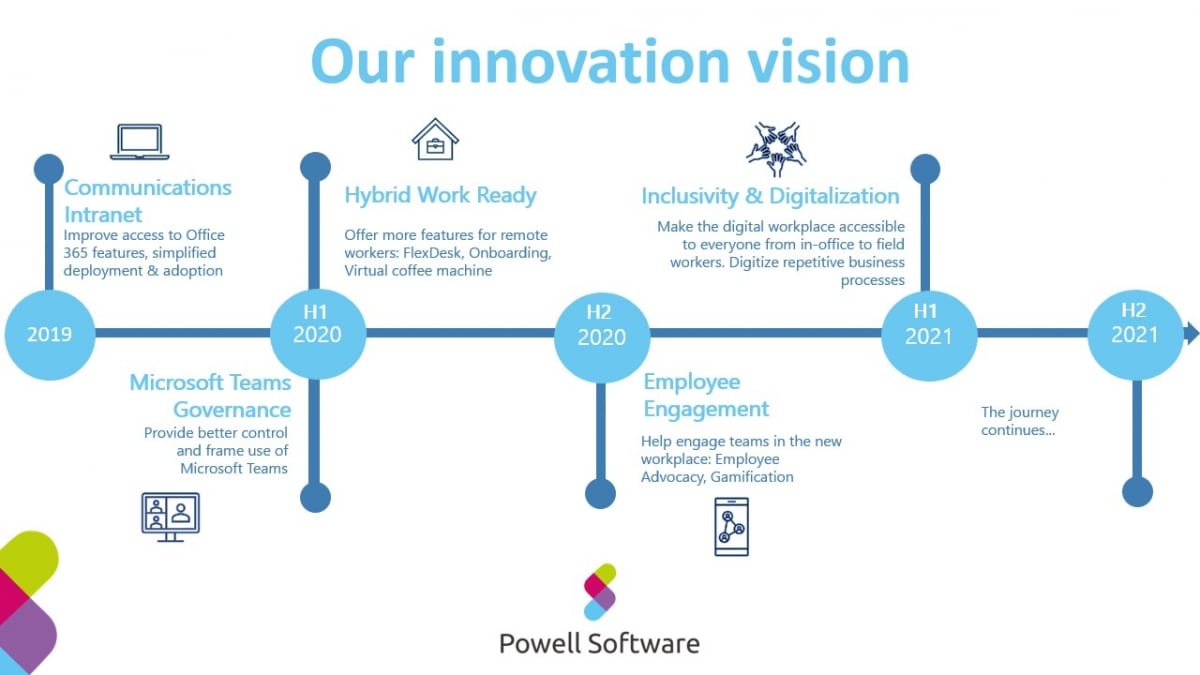 Our innovation vision

Communications Intranet
Improve access to Office 365 features, simplified deployment & adoption

Hybrid Work Ready
Offer more features for remote workers: FlexDesk, Onboarding, Virtual coffee machine

Inclusivity & Digitalization
Make the digital workplace accessible to everyone from in-office to field workers. Digitize repetitive business processes

2019

H1 2020

H2 2020

H1 2021

H2 2021

Microsoft Teams Governance
Provide better control and frame use of Microsoft Teams

Employee Engagement
Help engage teams in the new workplace: Employee Advocacy, Gamification

The journey continues...

Powell Software